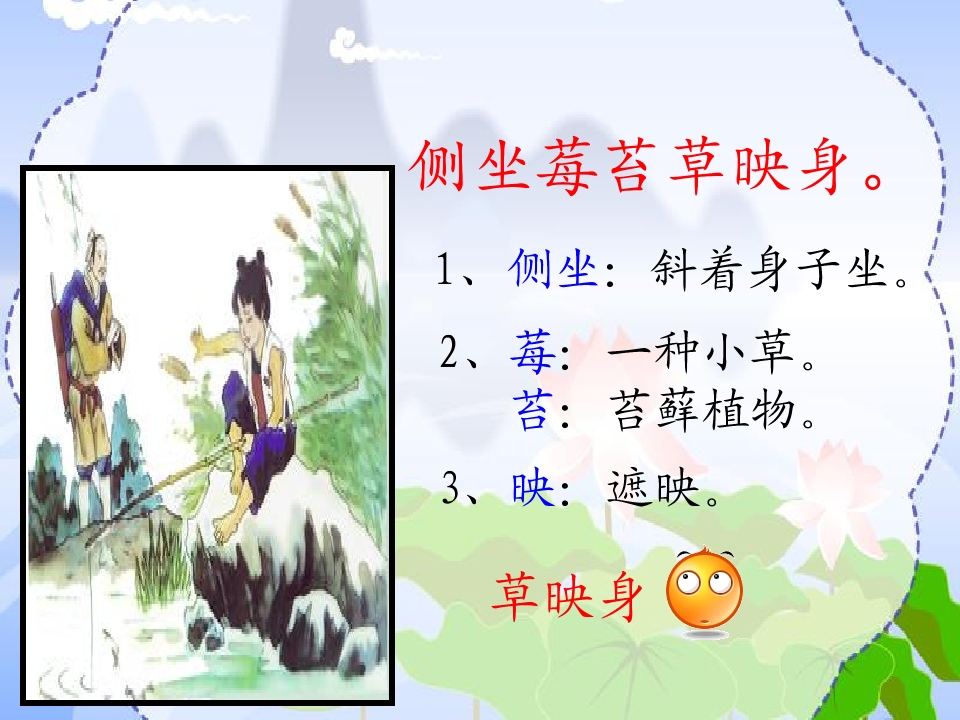 侧坐莓苔草映身。

1、侧坐：斜着身子坐。

2、莓：一种小草。
苔：苔藓植物。

3、映：遮映。

草映身